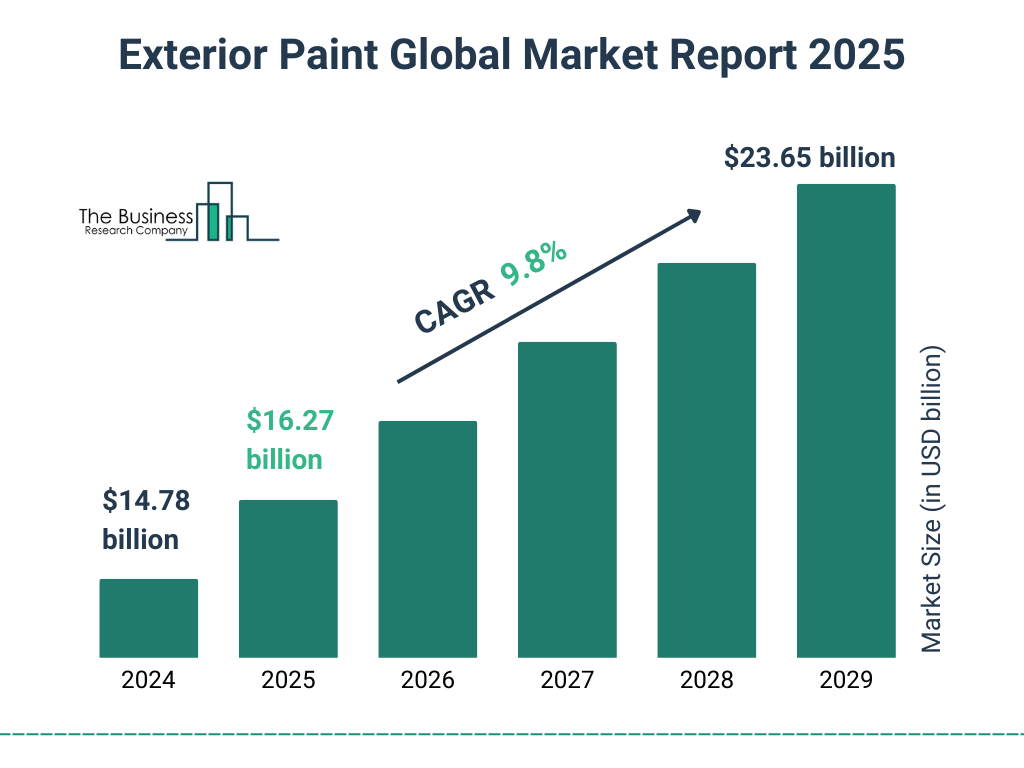 Exterior Paint Global Market Report 2025

The Business
Research Company

$23.65 billion

CAGR 9.8%

$16.27 billion

$14.78 billion

Market Size (in USD billion)

2024
2025
2026
2027
2028
2029